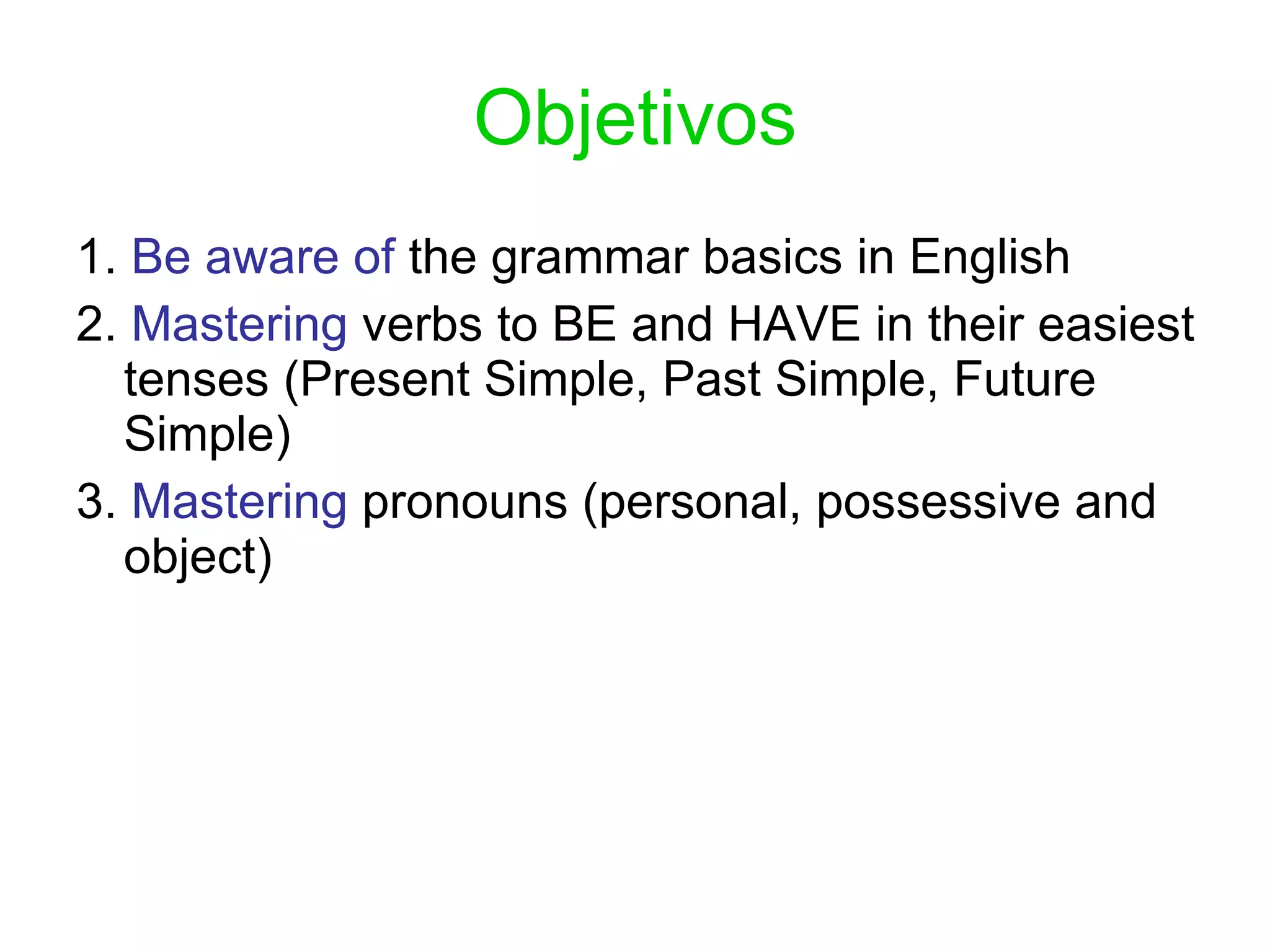 Objetivos

1. Be aware of the grammar basics in English
2. Mastering verbs to BE and HAVE in their easiest tenses (Present Simple, Past Simple, Future Simple)
3. Mastering pronouns (personal, possessive and object)